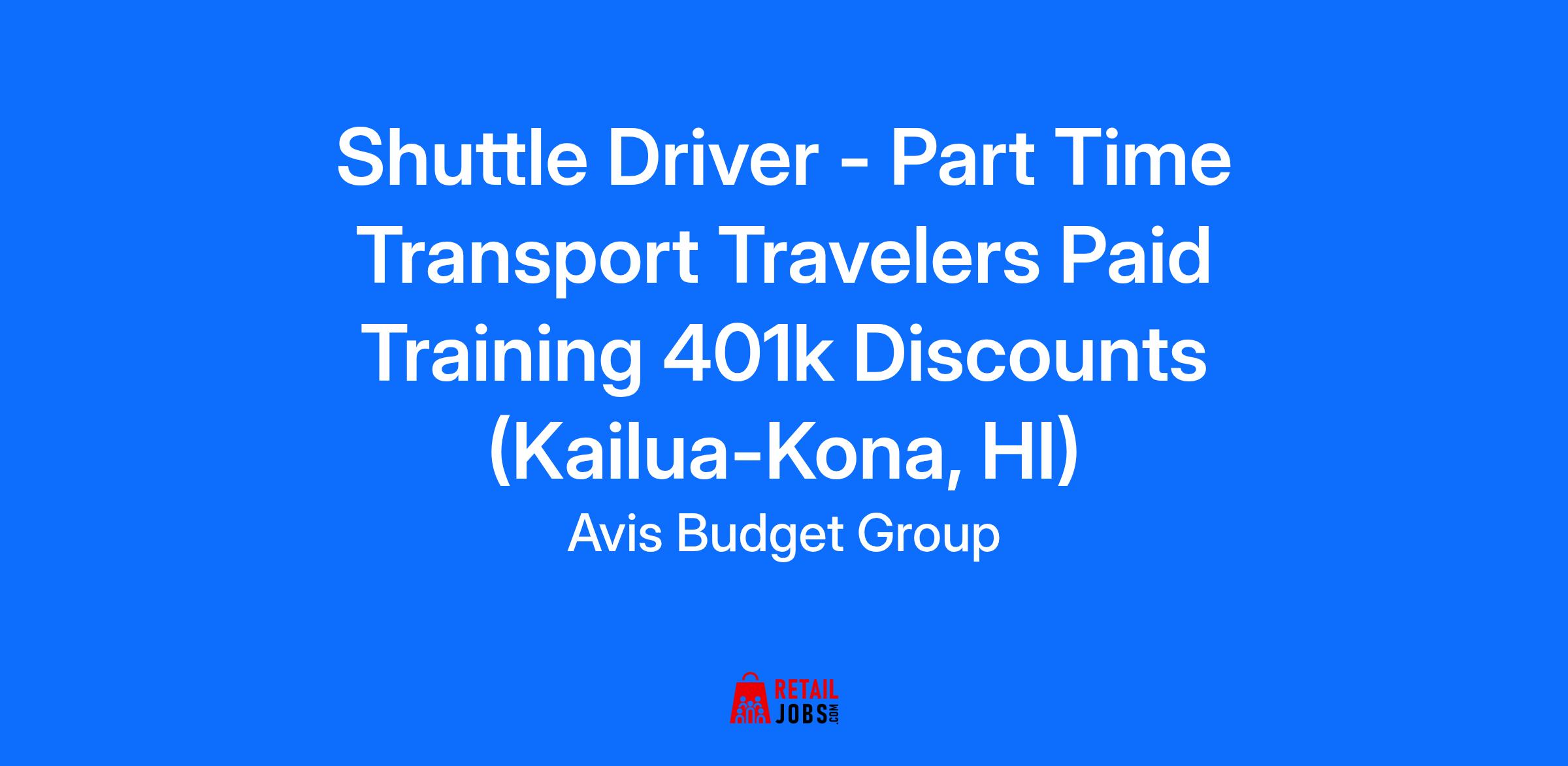 Shuttle Driver - Part Time Transport Travelers Paid Training 401k Discounts (Kailua-Kona, HI)

Avis Budget Group

RETAIL JOBS.COM